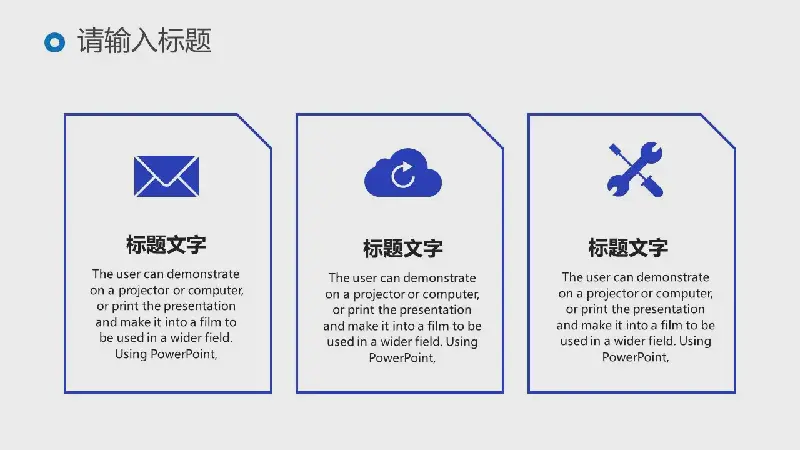 请输入标题

标题文字

The user can demonstrate on a projector or computer, or print the presentation and make it into a film to be used in a wider field. Using PowerPoint,

标题文字

The user can demonstrate on a projector or computer, or print the presentation and make it into a film to be used in a wider field. Using PowerPoint,

标题文字

The user can demonstrate on a projector or computer, or print the presentation and make it into a film to be used in a wider field. Using PowerPoint,